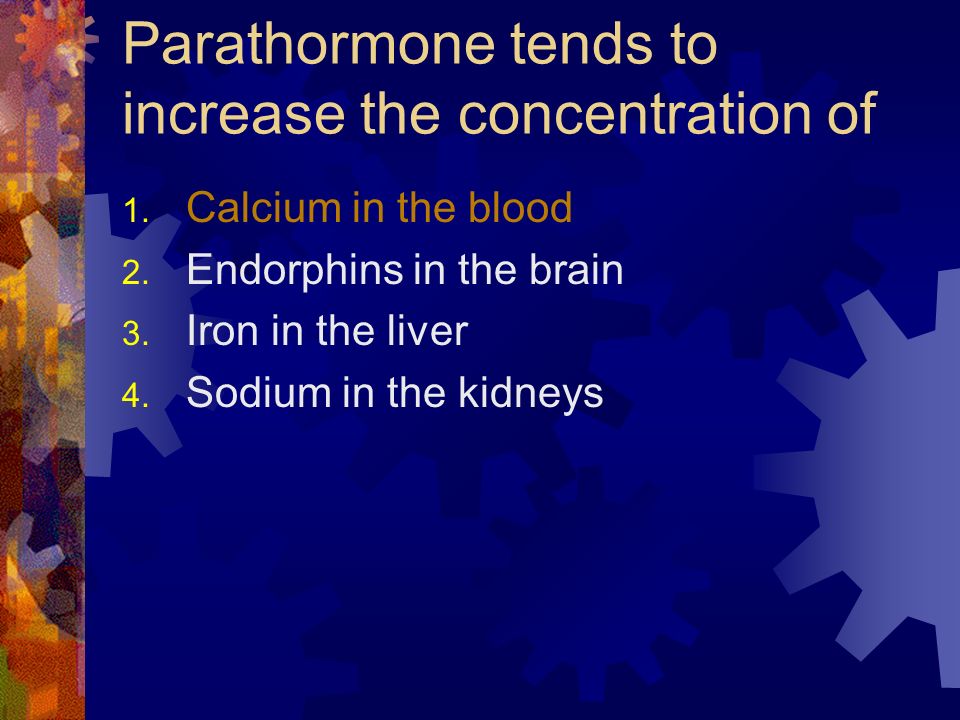 Parathormone tends to increase the concentration of

1. Calcium in the blood
2. Endorphins in the brain
3. Iron in the liver
4. Sodium in the kidneys